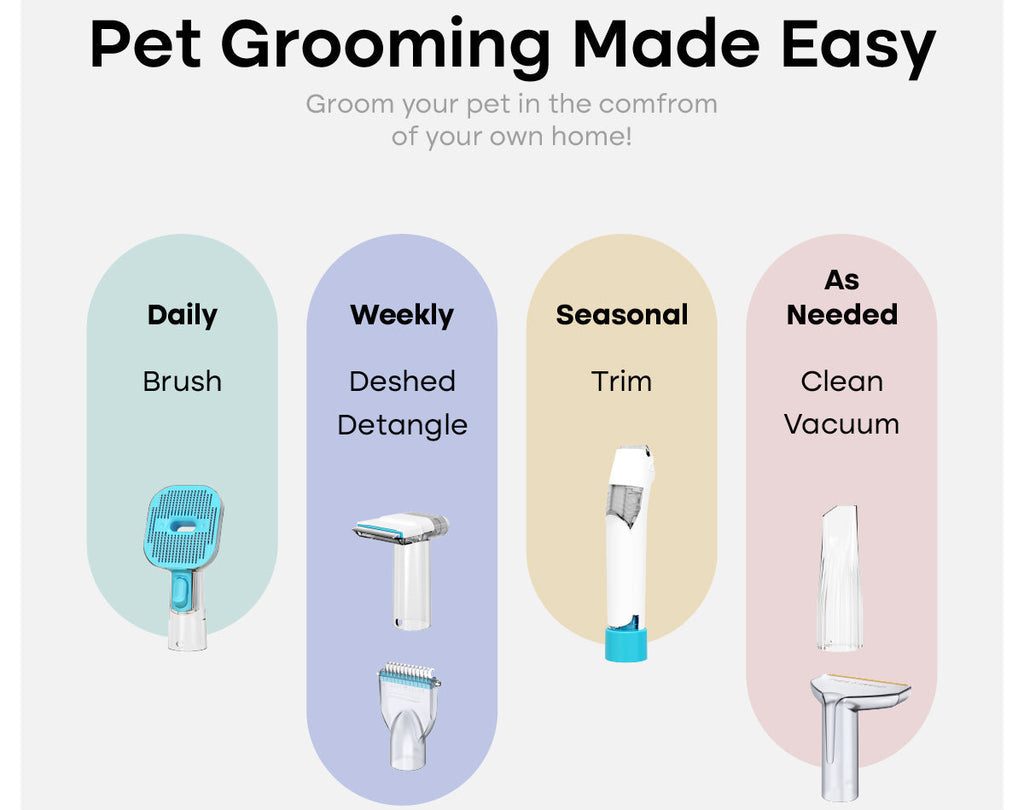 Pet Grooming Made Easy

Groom your pet in the comfrom of your own home!

Daily

Brush

Weekly

Deshed
Detangle

Seasonal

Trim

As Needed

Clean
Vacuum